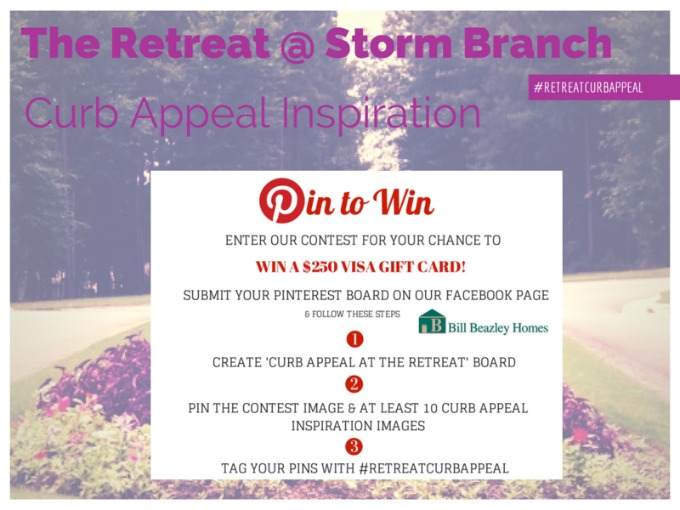 The Retreat @ Storm Branch

#RETREATCURBAPPEAL

Curb Appeal Inspiration

Pin to Win

ENTER OUR CONTEST FOR YOUR CHANCE TO

WIN A $250 VISA GIFT CARD!

SUBMIT YOUR PINTEREST BOARD ON OUR FACEBOOK PAGE

& FOLLOW THESE STEPS

B Bill Beazley Homes

1

CREATE 'CURB APPEAL AT THE RETREAT' BOARD

2

PIN THE CONTEST IMAGE & AT LEAST 10 CURB APPEAL INSPIRATION IMAGES

3

TAG YOUR PINS WITH #RETREATCURBAPPEAL